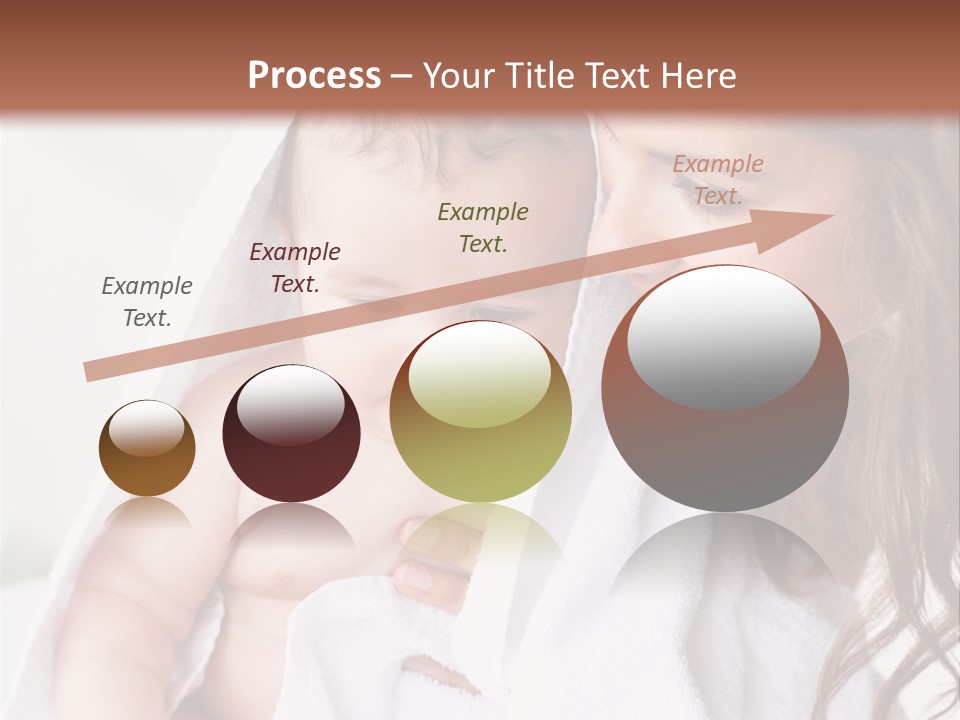 Process – Your Title Text Here

Example Text.

Example Text.

Example Text.

Example Text.